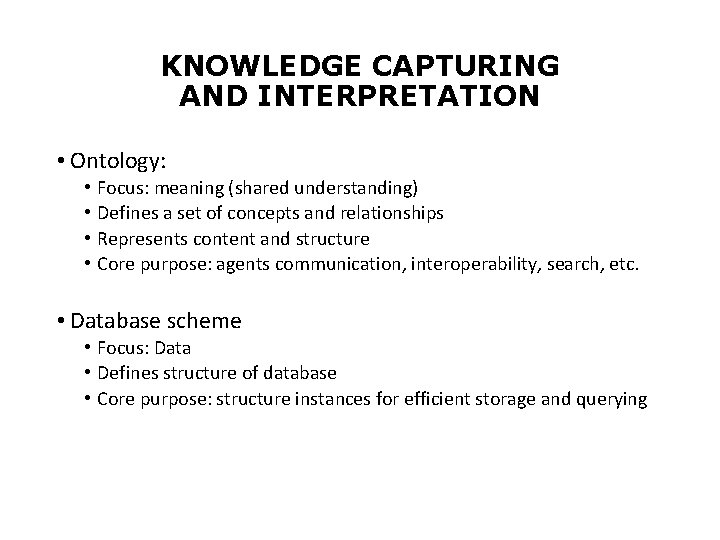 KNOWLEDGE CAPTURING AND INTERPRETATION

• Ontology:
  • Focus: meaning (shared understanding)
  • Defines a set of concepts and relationships
  • Represents content and structure
  • Core purpose: agents communication, interoperability, search, etc.

• Database scheme
  • Focus: Data
  • Defines structure of database
  • Core purpose: structure instances for efficient storage and querying